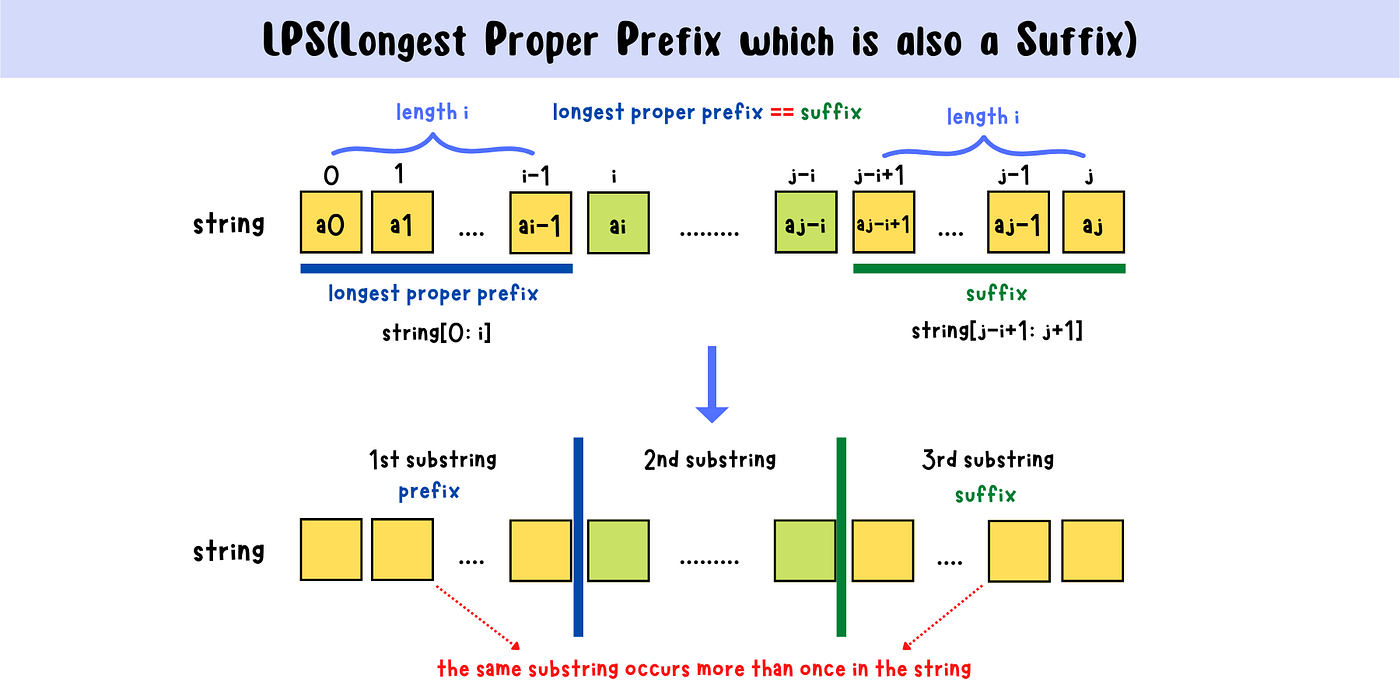 LPS(Longest Proper Prefix which is also a Suffix)

length i

longest proper prefix == suffix

length i

0 1 i-1 i j-i j-i+1 j-1 j

string

a0 a1 .... ai-1 ai ......... aj-i aj-i+1 .... aj-1 aj

longest proper prefix

string[0: i]

suffix

string[j-i+1: j+1]

1st substring
prefix

2nd substring

3rd substring
suffix

string

.... ......... ....

the same substring occurs more than once in the string